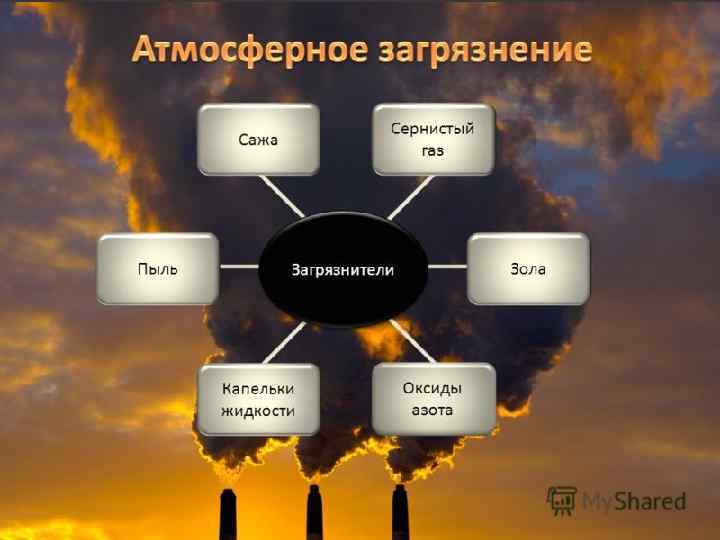 Атмосферное загрязнение

Сажа

Сернистый газ

Пыль

Загрязнители

Зола

Капельки жидкости

Оксиды азота

MyShared